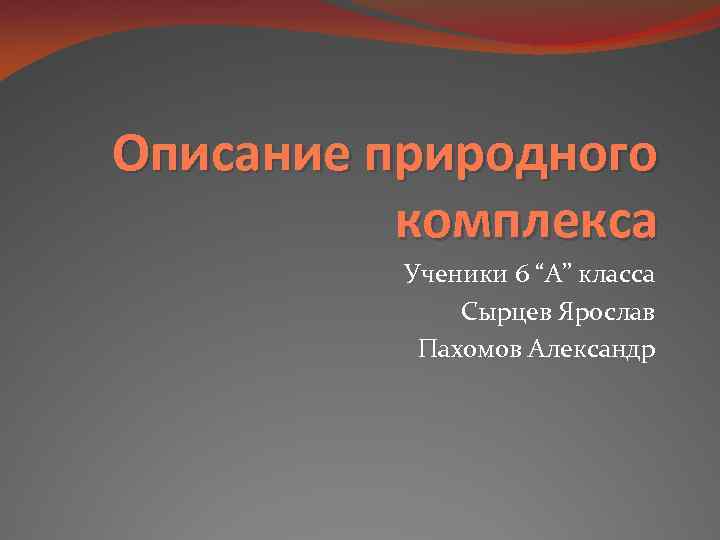 Описание природного комплекса

Ученики 6 “А” класса
Сырцев Ярослав
Пахомов Александр